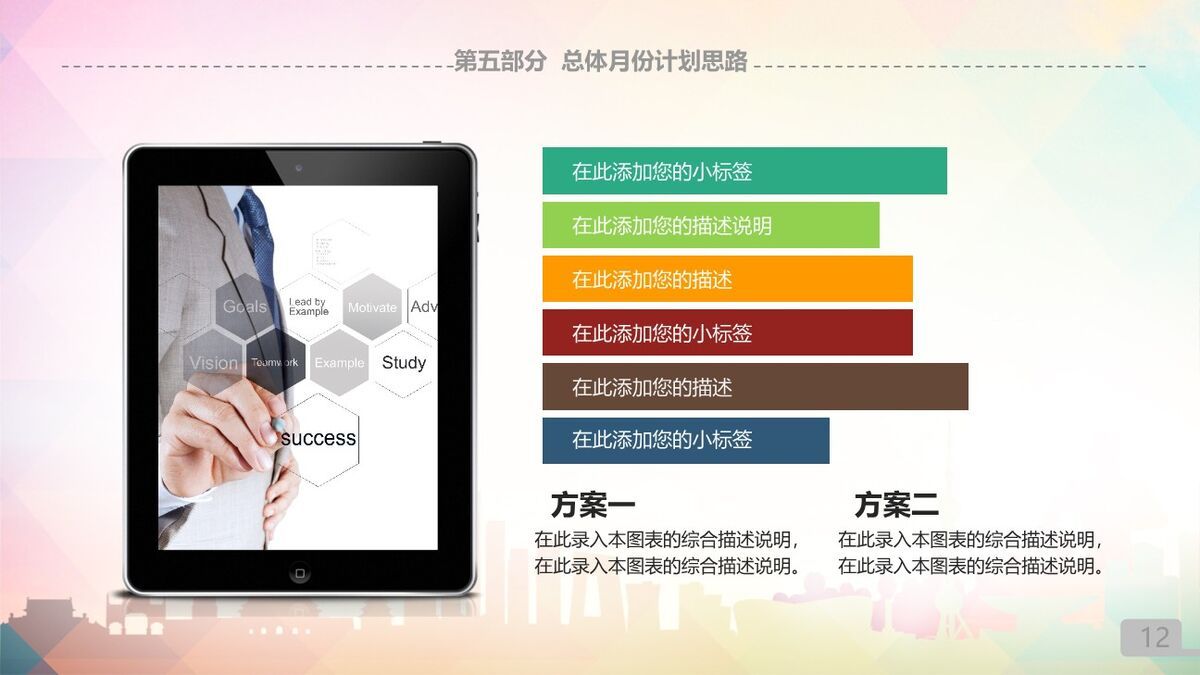 第五部分 总体月份计划思路

Goals
Lead by Example
Motivate
Adv
Vision
Teamwork
Example
Study
success

在此添加您的小标签

在此添加您的描述说明

在此添加您的描述

在此添加您的小标签

在此添加您的描述

在此添加您的小标签

方案一

在此录入本图表的综合描述说明，在此录入本图表的综合描述说明。

方案二

在此录入本图表的综合描述说明，在此录入本图表的综合描述说明。

12